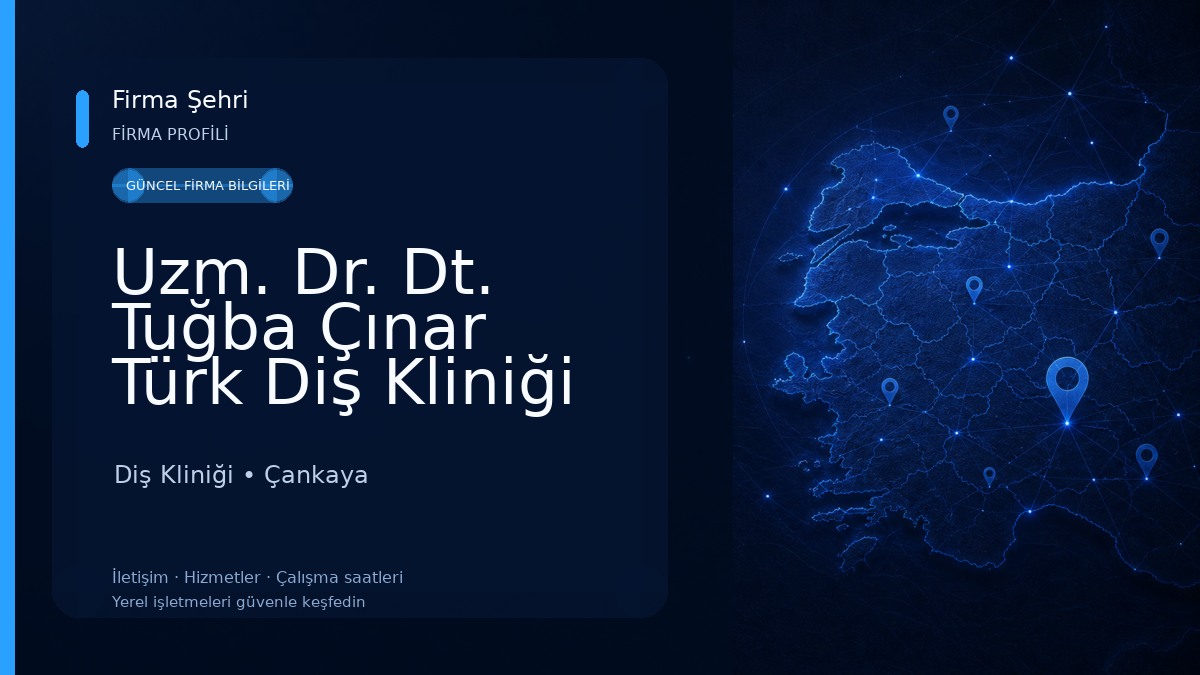 Firma Şehri
FİRMA PROFİLİ

GÜNCEL FİRMA BİLGİLERİ

Uzm. Dr. Dt. Tuğba Çınar Türk Diş Kliniği

Diş Kliniği • Çankaya

İletişim · Hizmetler · Çalışma saatleri
Yerel işletmeleri güvenle keşfedin